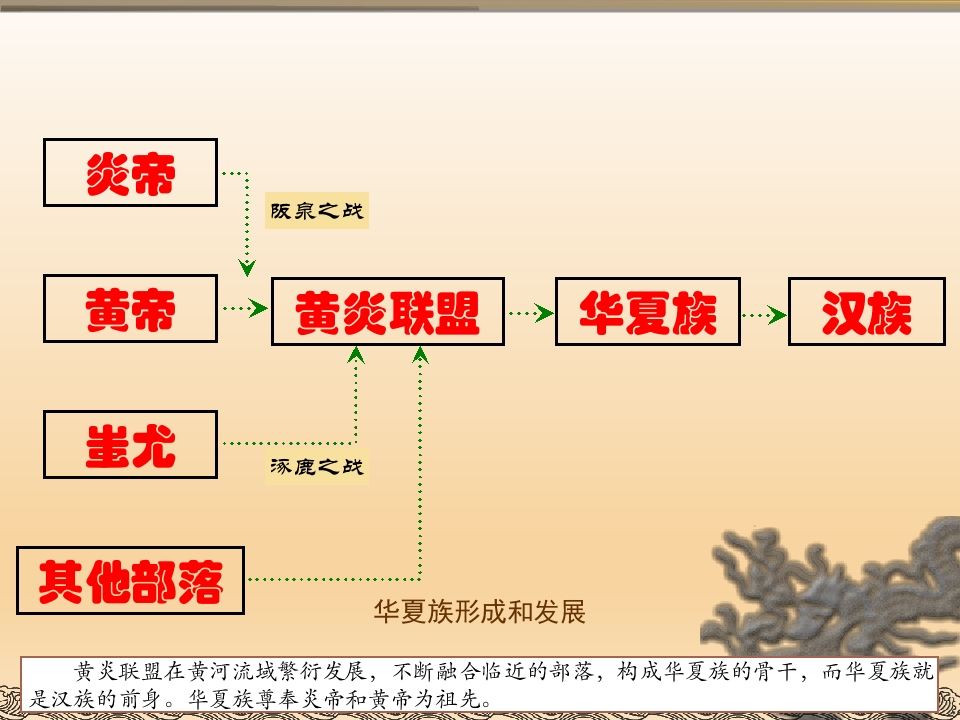 炎帝

阪泉之战

黄帝

黄炎联盟

华夏族

汉族

蚩尤

涿鹿之战

其他部落

华夏族形成和发展

黄炎联盟在黄河流域繁衍发展，不断融合临近的部落，构成华夏族的骨干，而华夏族就是汉族的前身。华夏族尊奉炎帝和黄帝为祖先。